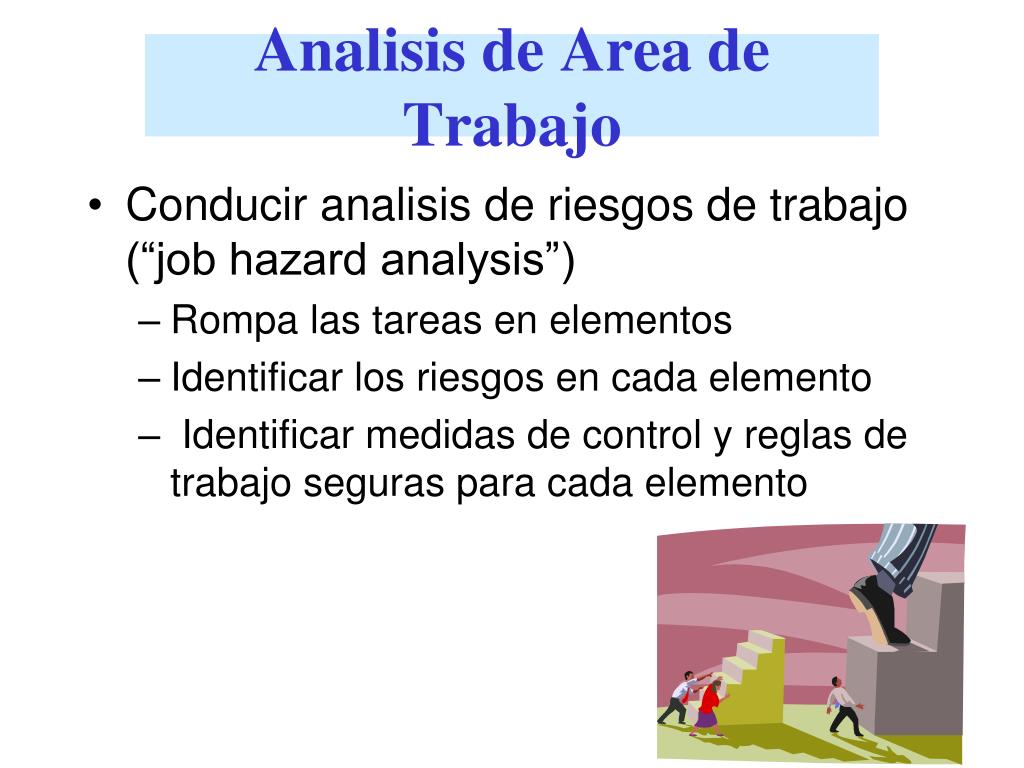 Analisis de Area de Trabajo

• Conducir analisis de riesgos de trabajo (“job hazard analysis”)
– Rompa las tareas en elementos
– Identificar los riesgos en cada elemento
– Identificar medidas de control y reglas de trabajo seguras para cada elemento